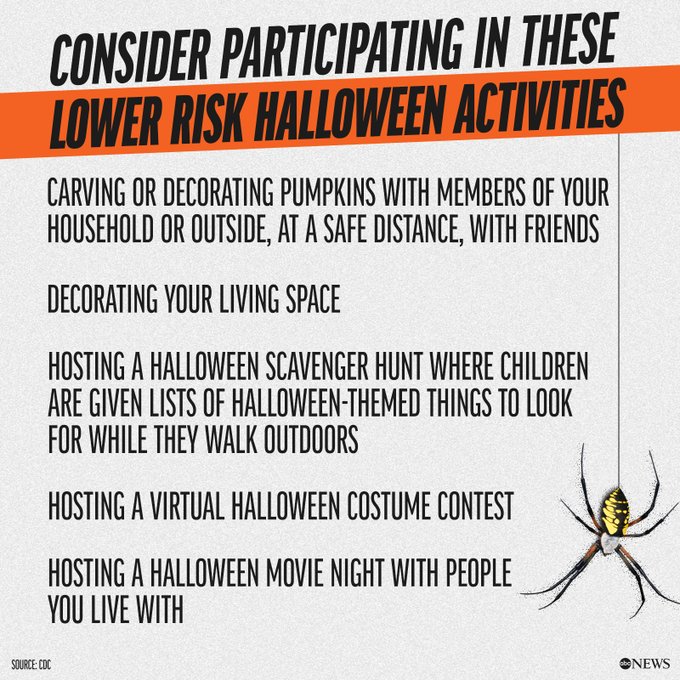 CONSIDER PARTICIPATING IN THESE
LOWER RISK HALLOWEEN ACTIVITIES

CARVING OR DECORATING PUMPKINS WITH MEMBERS OF YOUR HOUSEHOLD OR OUTSIDE, AT A SAFE DISTANCE, WITH FRIENDS

DECORATING YOUR LIVING SPACE

HOSTING A HALLOWEEN SCAVENGER HUNT WHERE CHILDREN ARE GIVEN LISTS OF HALLOWEEN-THEMED THINGS TO LOOK FOR WHILE THEY WALK OUTDOORS

HOSTING A VIRTUAL HALLOWEEN COSTUME CONTEST

HOSTING A HALLOWEEN MOVIE NIGHT WITH PEOPLE YOU LIVE WITH

SOURCE: CDC

abc NEWS